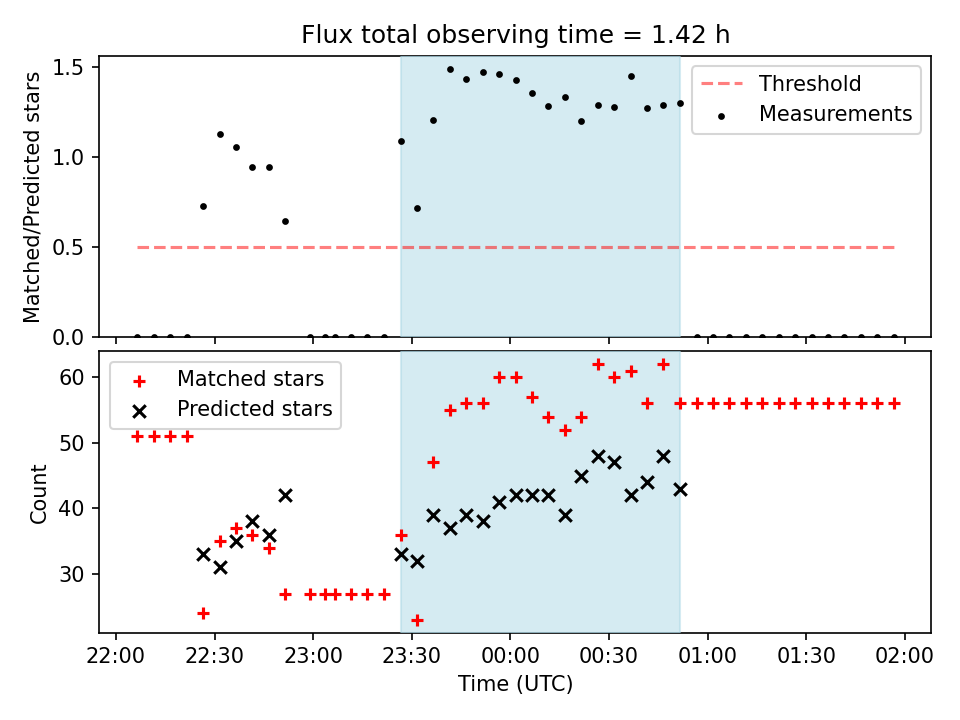 Flux total observing time = 1.42 h

Matched/Predicted stars

1.5
1.0
0.5
0.0

Threshold
Measurements

Count

60
50
40
30

Matched stars
Predicted stars

22:00
22:30
23:00
23:30
00:00
00:30
01:00
01:30
02:00

Time (UTC)